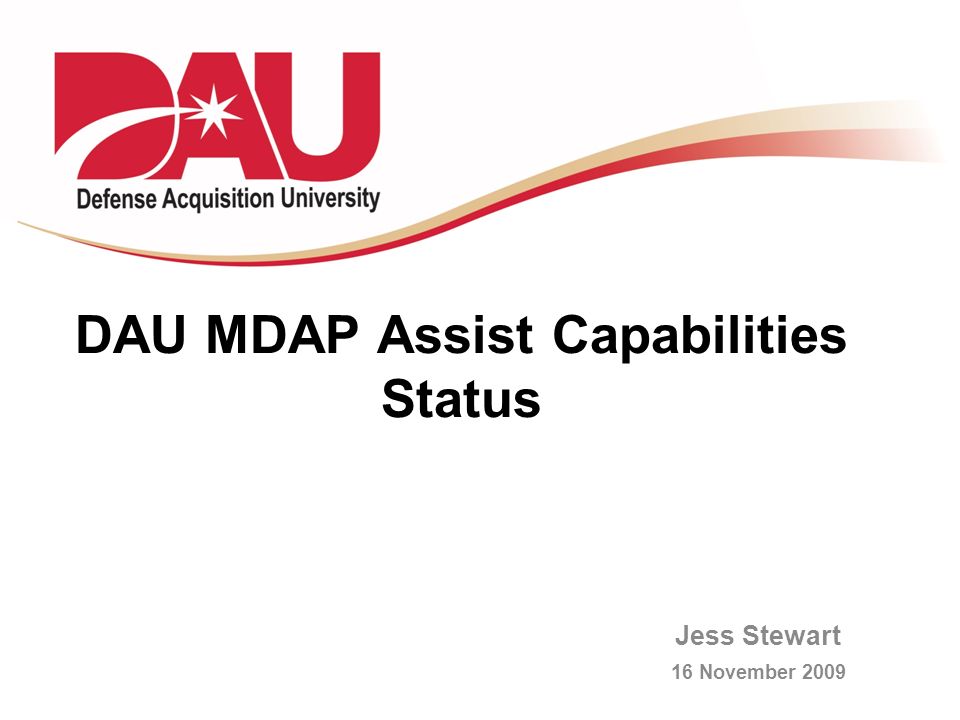 DAU
Defense Acquisition University

DAU MDAP Assist Capabilities Status

Jess Stewart
16 November 2009